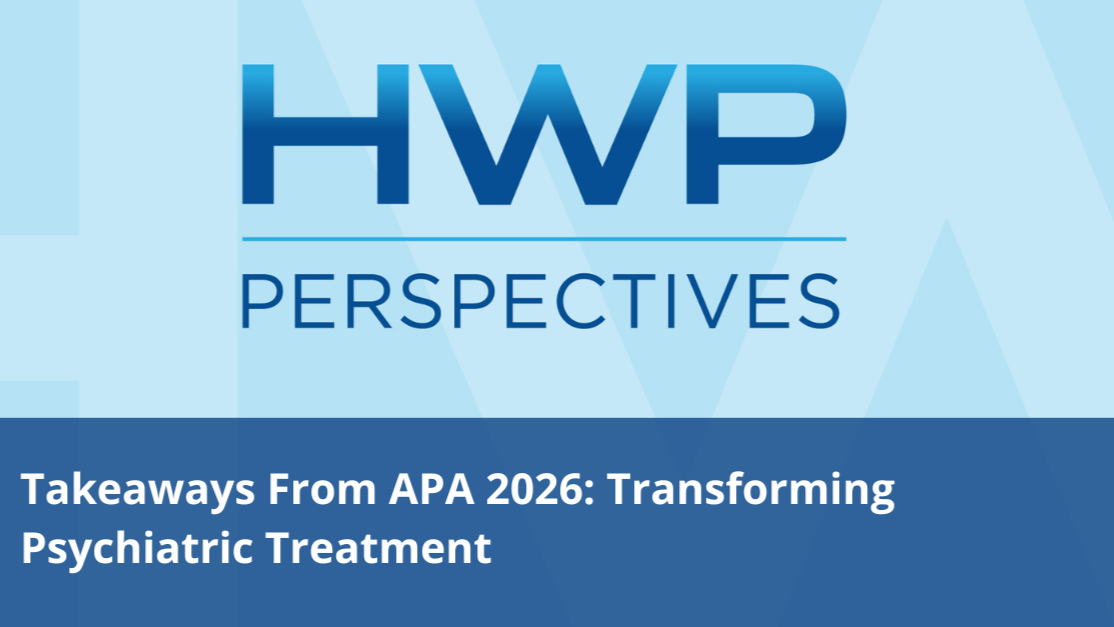 HWP

PERSPECTIVES

Takeaways From APA 2026: Transforming Psychiatric Treatment